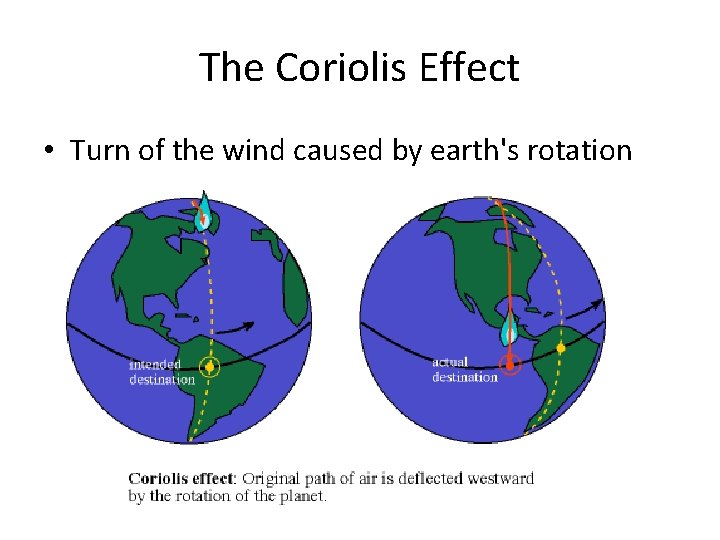 The Coriolis Effect

• Turn of the wind caused by earth's rotation

intended destination

actual destination

Coriolis effect: Original path of air is deflected westward by the rotation of the planet.